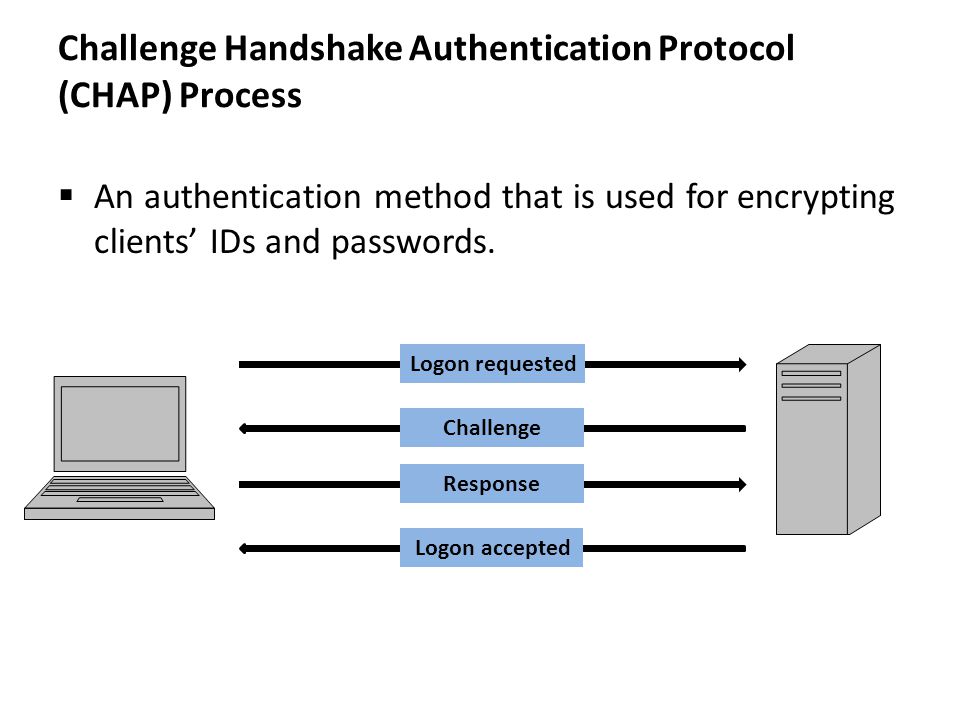 Challenge Handshake Authentication Protocol (CHAP) Process

▪ An authentication method that is used for encrypting clients' IDs and passwords.

Logon requested

Challenge

Response

Logon accepted